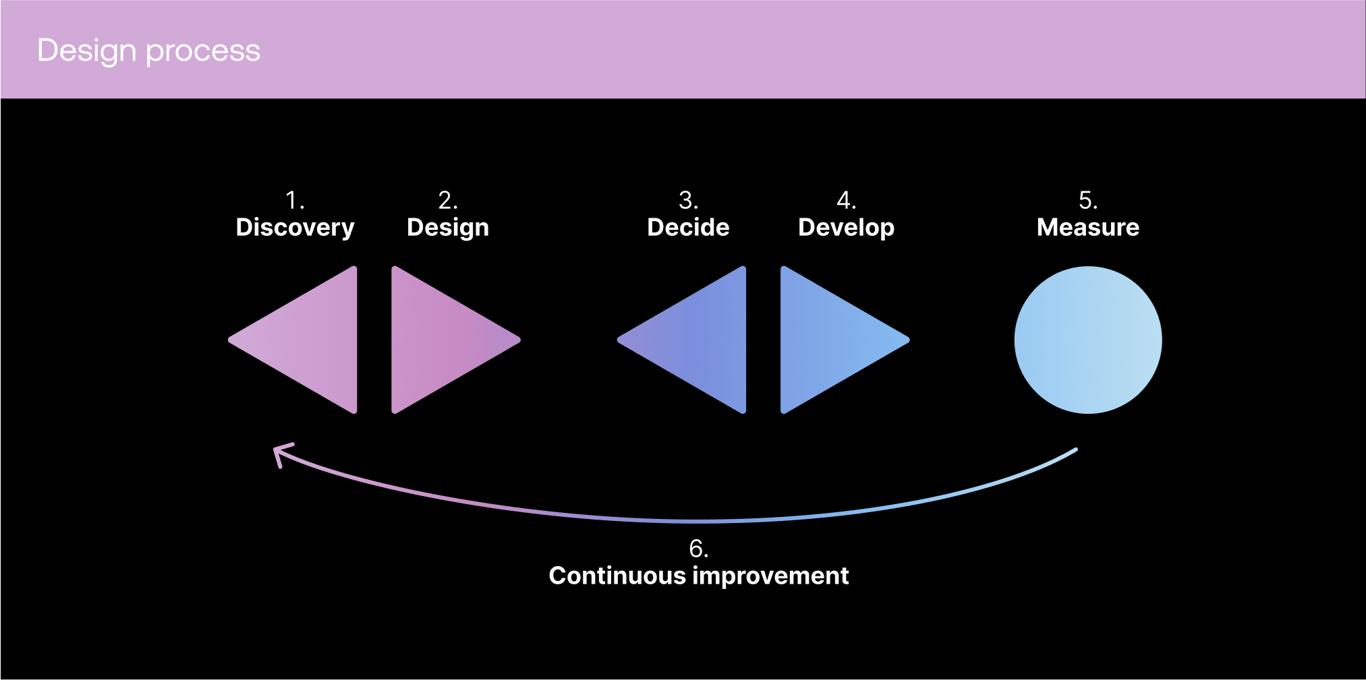 Design process

1.
Discovery

2.
Design

3.
Decide

4.
Develop

5.
Measure

6.
Continuous improvement